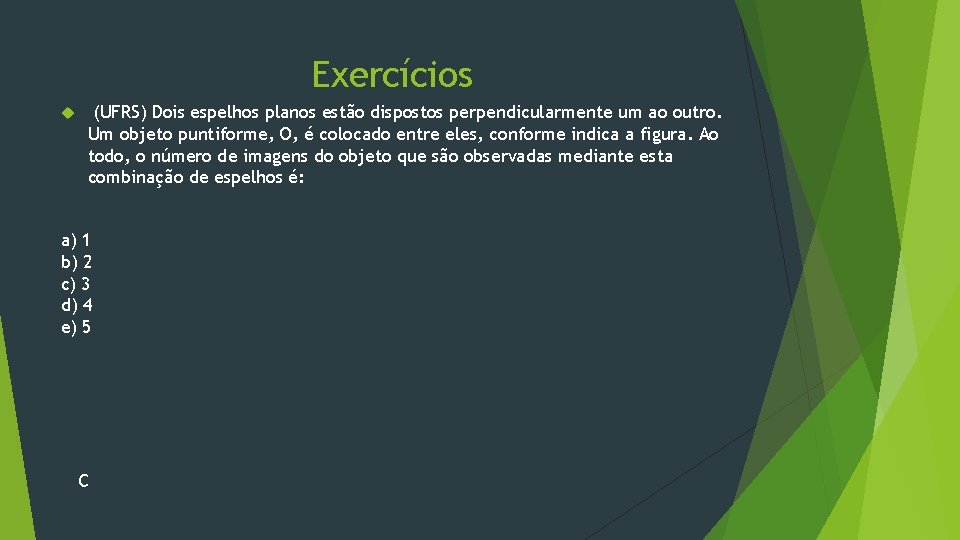 Exercícios

(UFRS) Dois espelhos planos estão dispostos perpendicularmente um ao outro. Um objeto puntiforme, O, é colocado entre eles, conforme indica a figura. Ao todo, o número de imagens do objeto que são observadas mediante esta combinação de espelhos é:

a) 1
b) 2
c) 3
d) 4
e) 5

C